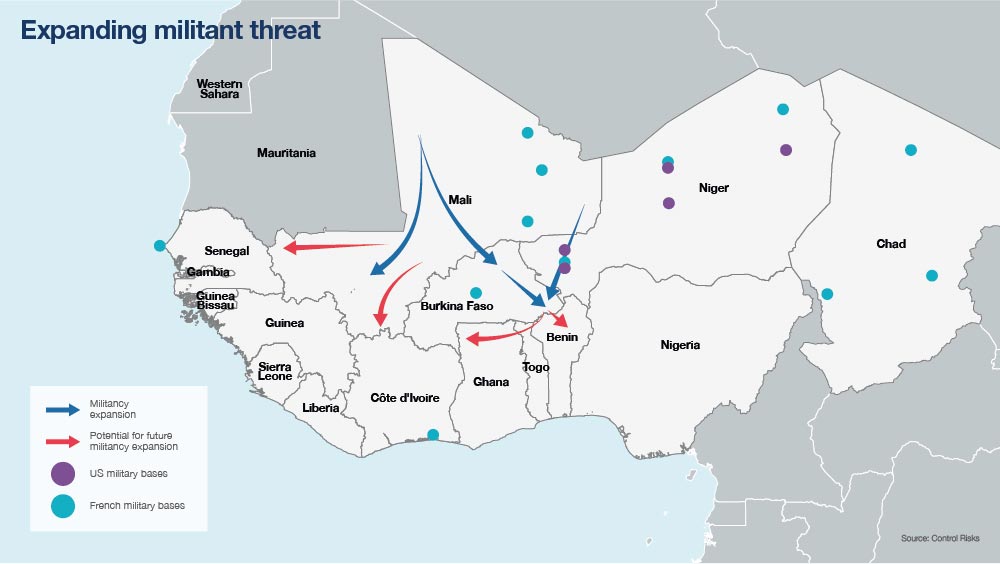 Expanding militant threat

Western Sahara

Mauritania

Mali

Niger

Chad

Senegal

Gambia

Guinea Bissau

Guinea

Burkina Faso

Benin

Nigeria

Sierra Leone

Liberia

Côte d'Ivoire

Ghana

Togo

Militancy expansion

Potential for future militancy expansion

US military bases

French military bases

Source: Control Risks